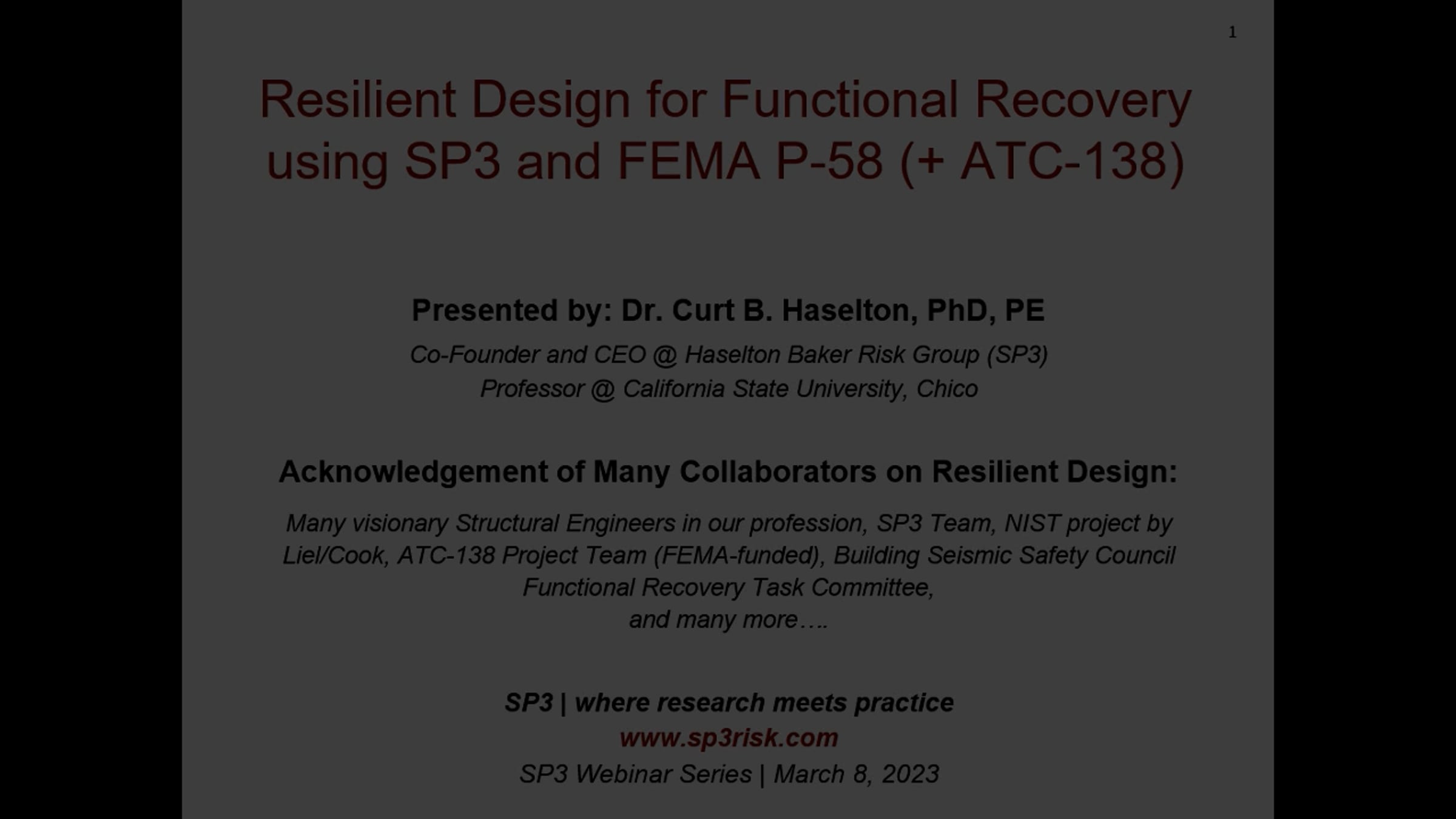 1

Resilient Design for Functional Recovery using SP3 and FEMA P-58 (+ ATC-138)

Presented by: Dr. Curt B. Haselton, PhD, PE

Co-Founder and CEO @ Haselton Baker Risk Group (SP3)
Professor @ California State University, Chico

Acknowledgement of Many Collaborators on Resilient Design:

Many visionary Structural Engineers in our profession, SP3 Team, NIST project by Liel/Cook, ATC-138 Project Team (FEMA-funded), Building Seismic Safety Council Functional Recovery Task Committee,
and many more….

SP3 | where research meets practice
www.sp3risk.com
SP3 Webinar Series | March 8, 2023